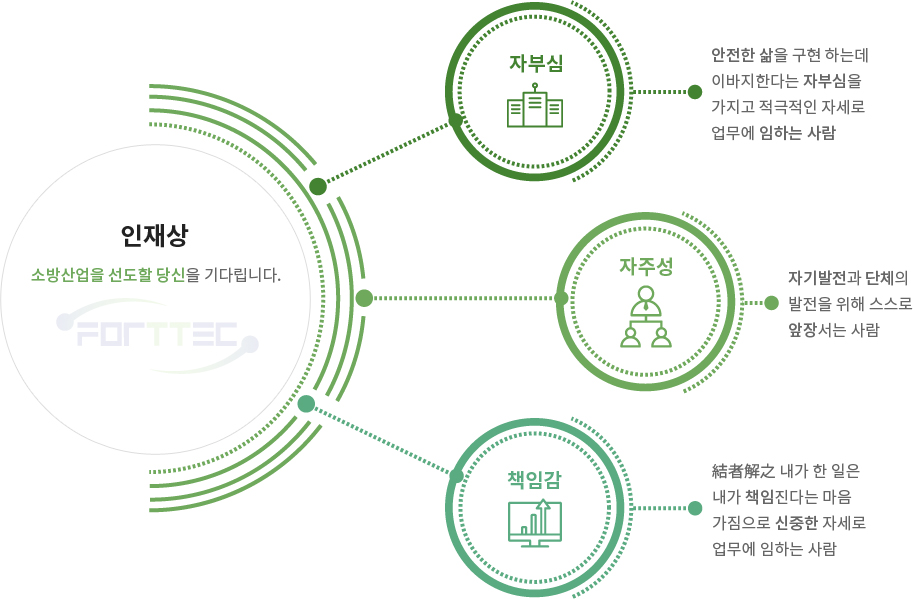 인재상

소방산업을 선도할 당신을 기다립니다.

FORTTEC

자부심

안전한 삶을 구현 하는데 이바지한다는 자부심을 가지고 적극적인 자세로 업무에 임하는 사람

자주성

자기발전과 단체의 발전을 위해 스스로 앞장서는 사람

책임감

結者解之 내가 한 일은 내가 책임진다는 마음 가짐으로 신중한 자세로 업무에 임하는 사람